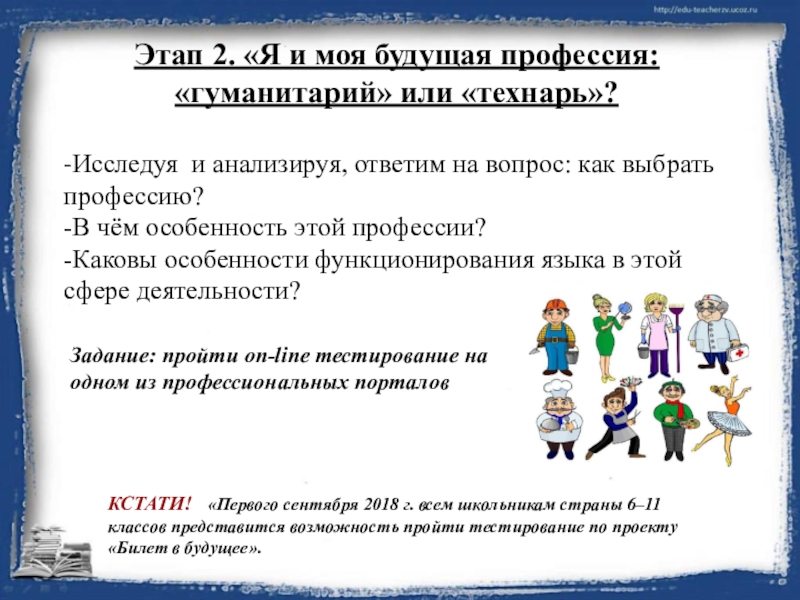 http://edu-teacherzv.ucoz.ru

Этап 2. «Я и моя будущая профессия: «гуманитарий» или «технарь»?

-Исследуя и анализируя, ответим на вопрос: как выбрать профессию?
-В чём особенность этой профессии?
-Каковы особенности функционирования языка в этой сфере деятельности?

Задание: пройти on-line тестирование на одном из профессиональных порталов

КСТАТИ! «Первого сентября 2018 г. всем школьникам страны 6–11 классов представится возможность пройти тестирование по проекту «Билет в будущее».